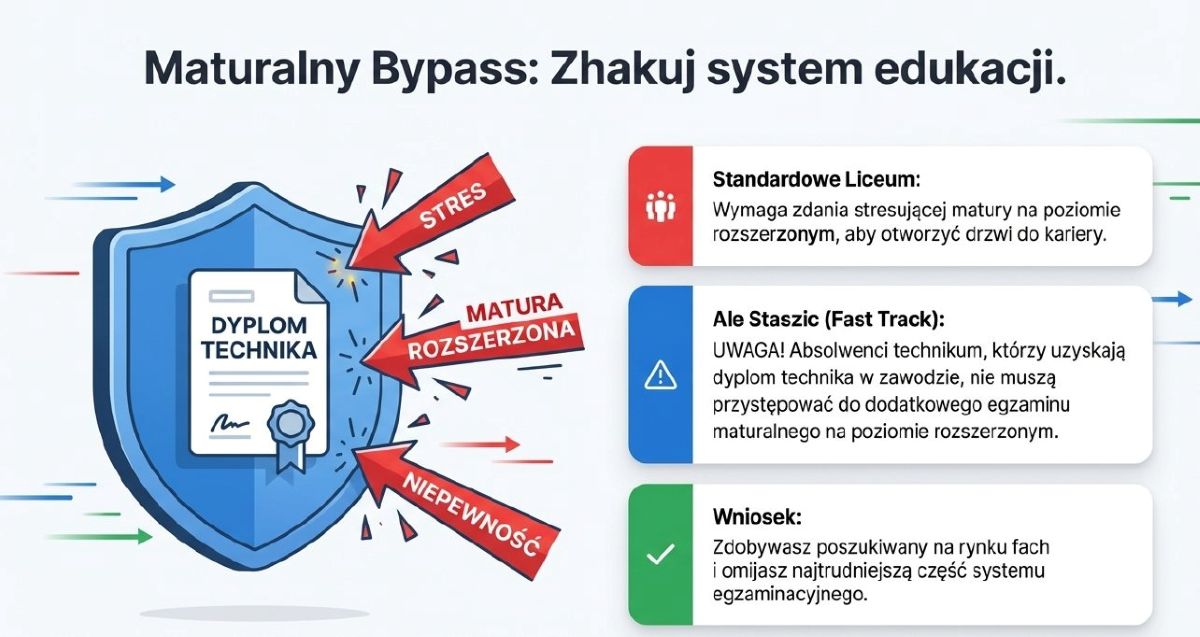 Maturalny Bypass: Zhakuj system edukacji.

DYPLOM TECHNIKA

STRES

MATURA ROZSZERZONA

NIEPEWNOŚĆ

Standardowe Liceum:
Wymaga zdania stresującej matury na poziomie rozszerzonym, aby otworzyć drzwi do kariery.

Ale Staszic (Fast Track):
UWAGA! Absolwenci technikum, którzy uzyskają dyplom technika w zawodzie, nie muszą przystępować do dodatkowego egzaminu maturalnego na poziomie rozszerzonym.

Wniosek:
Zdobywasz poszukiwany na rynku fach i omijasz najtrudniejszą część systemu egzaminacyjnego.